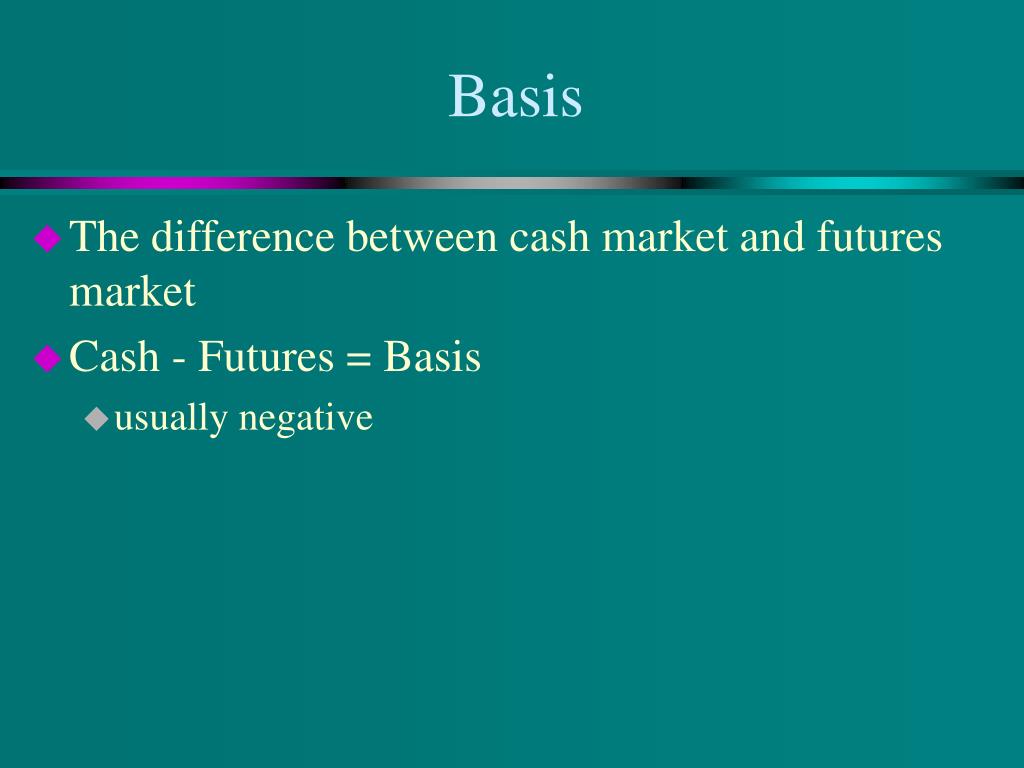 Basis

The difference between cash market and futures market

Cash - Futures = Basis

usually negative